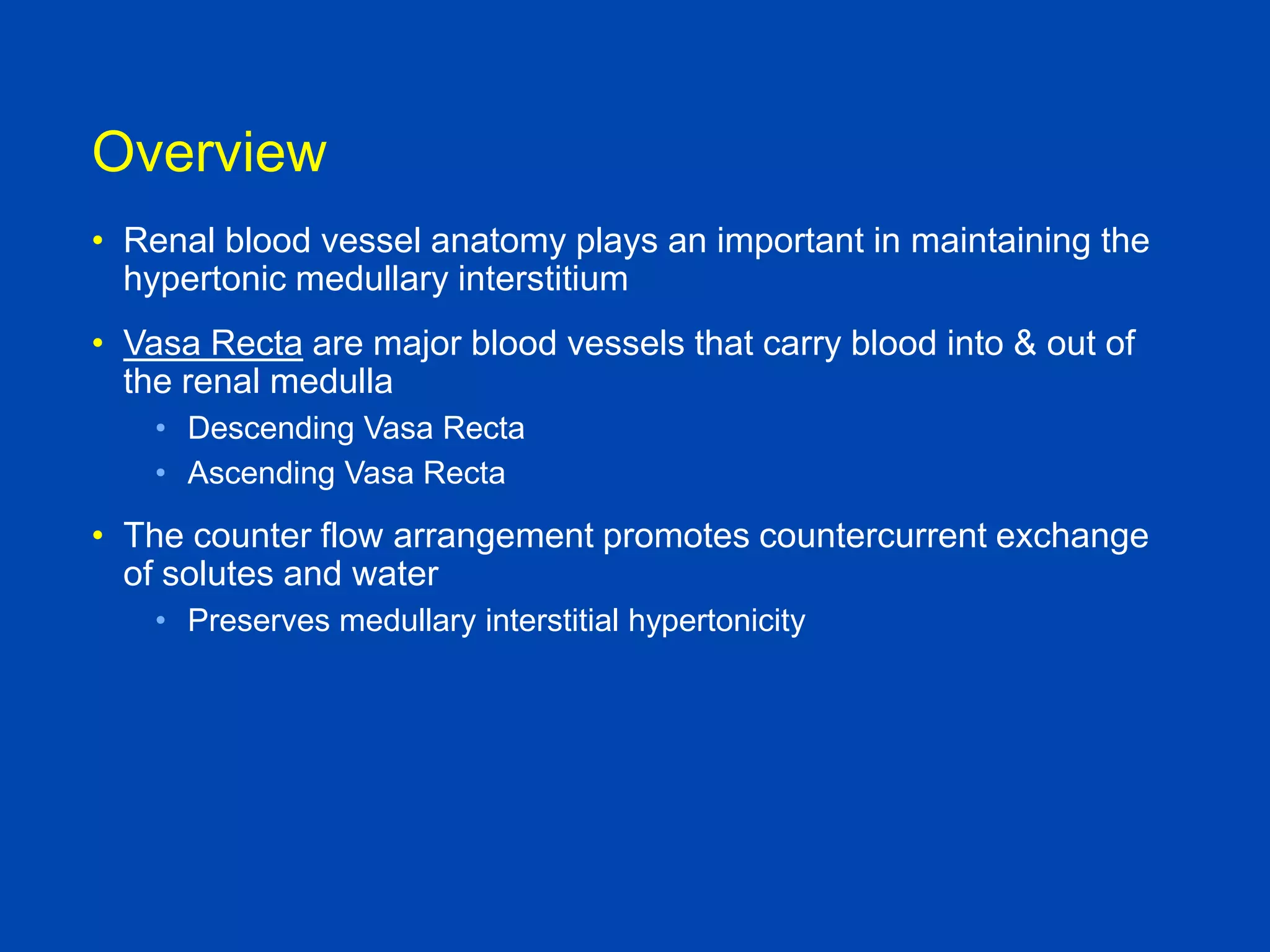 Overview

• Renal blood vessel anatomy plays an important in maintaining the hypertonic medullary interstitium

• Vasa Recta are major blood vessels that carry blood into & out of the renal medulla
  • Descending Vasa Recta
  • Ascending Vasa Recta

• The counter flow arrangement promotes countercurrent exchange of solutes and water
  • Preserves medullary interstitial hypertonicity